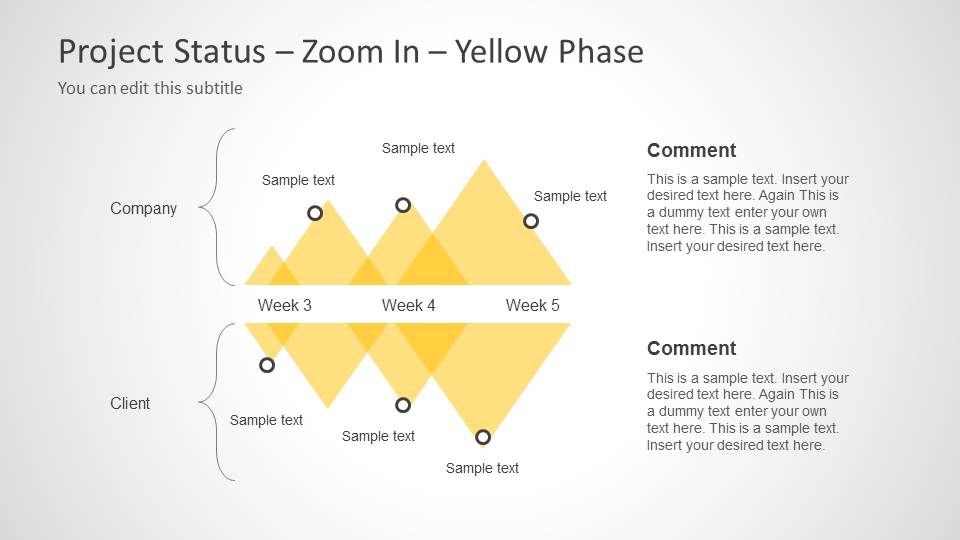 Project Status – Zoom In – Yellow Phase

You can edit this subtitle

Company

Sample text

Sample text

Sample text

Week 3

Week 4

Week 5

Client

Sample text

Sample text

Sample text

Comment

This is a sample text. Insert your desired text here. Again This is a dummy text enter your own text here. This is a sample text. Insert your desired text here.

Comment

This is a sample text. Insert your desired text here. Again This is a dummy text enter your own text here. This is a sample text. Insert your desired text here.